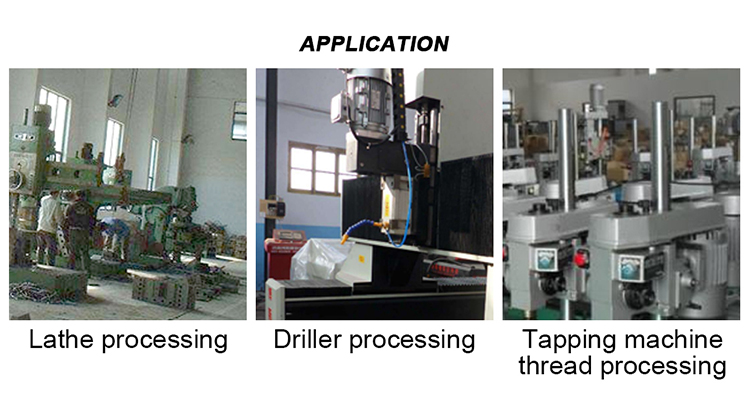 APPLICATION

Lathe processing

Driller processing

Tapping machine thread processing